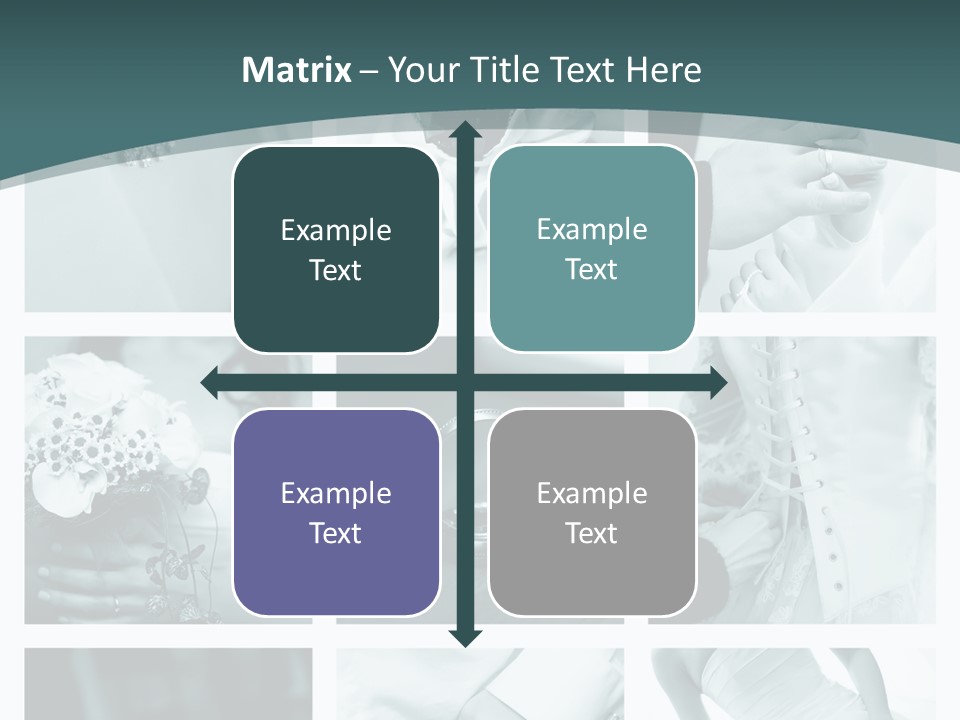 Matrix – Your Title Text Here

Example Text

Example Text

Example Text

Example Text